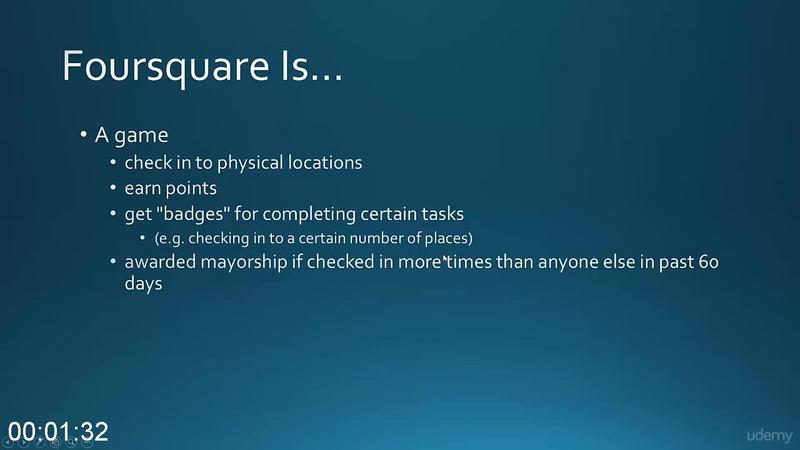 Foursquare Is…

• A game
  • check in to physical locations
  • earn points
  • get "badges" for completing certain tasks
    • (e.g. checking in to a certain number of places)
  • awarded mayorship if checked in more times than anyone else in past 60 days

00:01:32

udemy